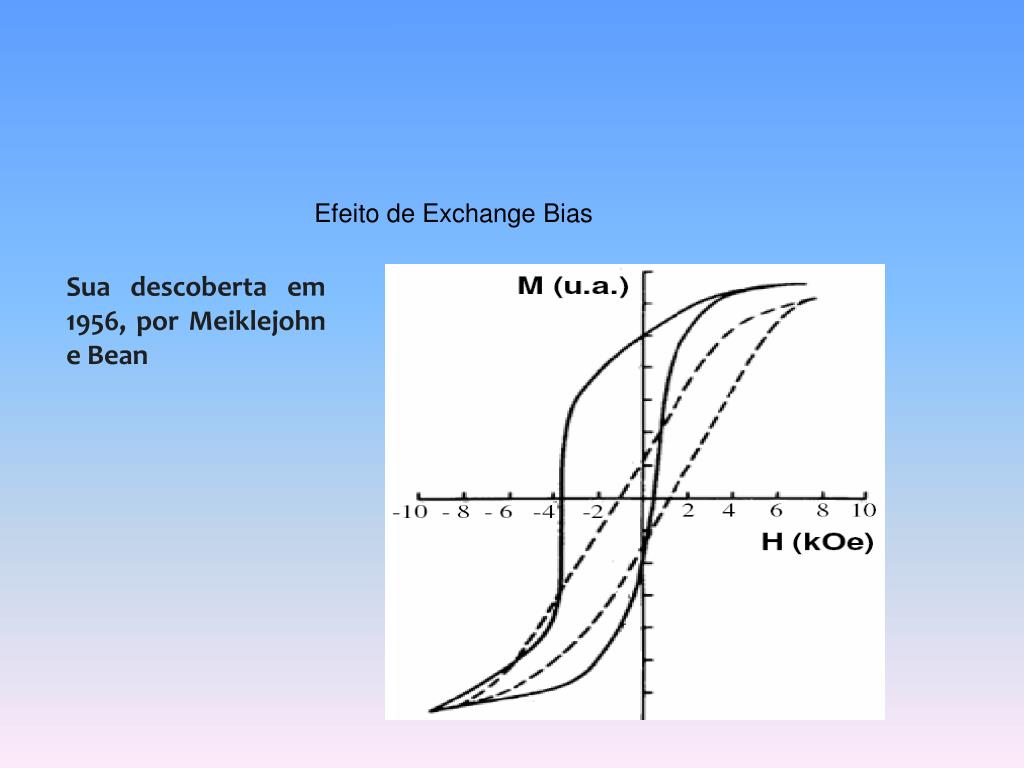 Efeito de Exchange Bias

Sua descoberta em 1956, por Meiklejohn e Bean

M (u.a.)

-10 - 8 - 6 -4 -2 2 4 6 8 10

H (kOe)